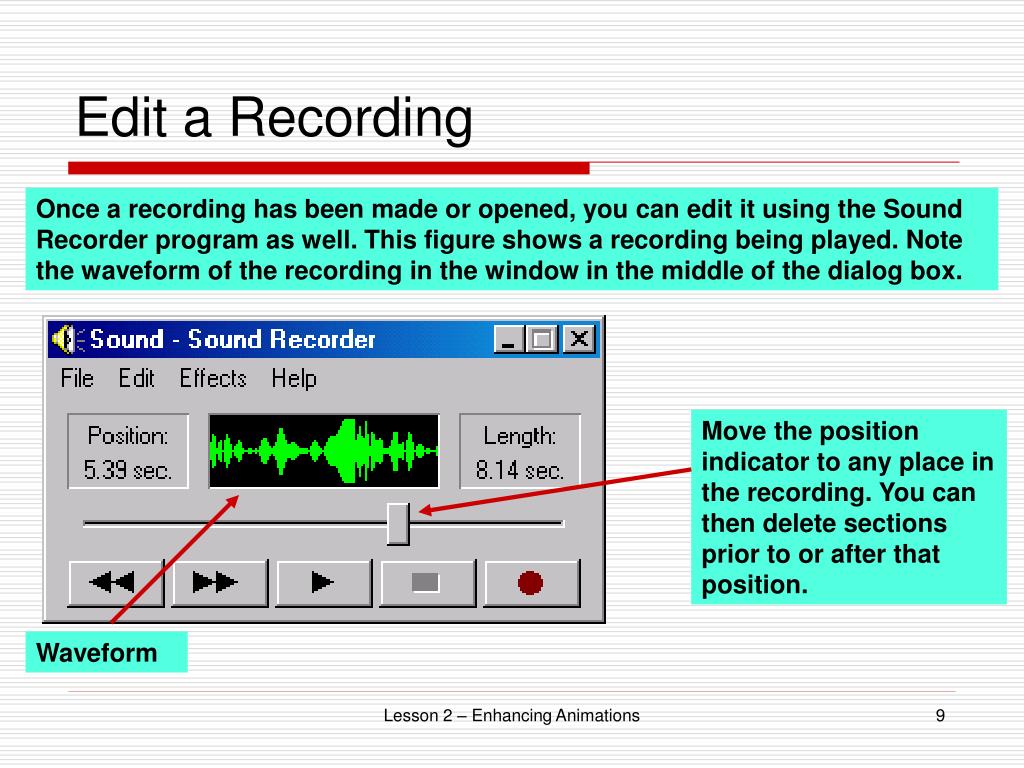 Edit a Recording

Once a recording has been made or opened, you can edit it using the Sound Recorder program as well. This figure shows a recording being played. Note the waveform of the recording in the window in the middle of the dialog box.

Sound - Sound Recorder

File Edit Effects Help

Position:
5.39 sec.

Length:
8.14 sec.

Move the position indicator to any place in the recording. You can then delete sections prior to or after that position.

Waveform

Lesson 2 – Enhancing Animations

9